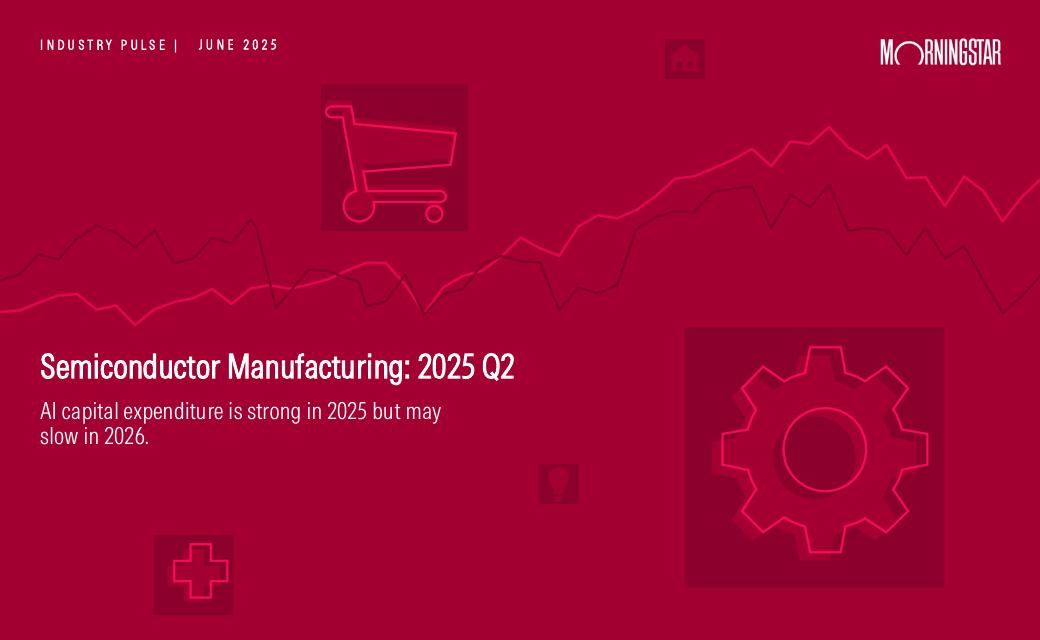 INDUSTRY PULSE | JUNE 2025

MORNINGSTAR

Semiconductor Manufacturing: 2025 Q2

AI capital expenditure is strong in 2025 but may slow in 2026.